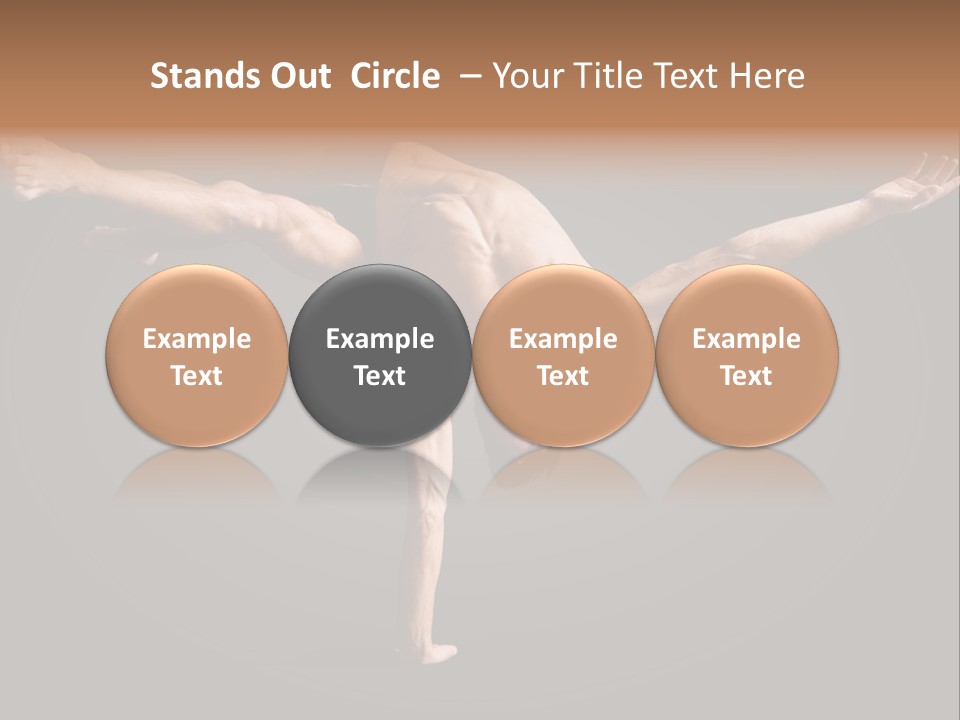 Stands Out Circle – Your Title Text Here

Example Text

Example Text

Example Text

Example Text